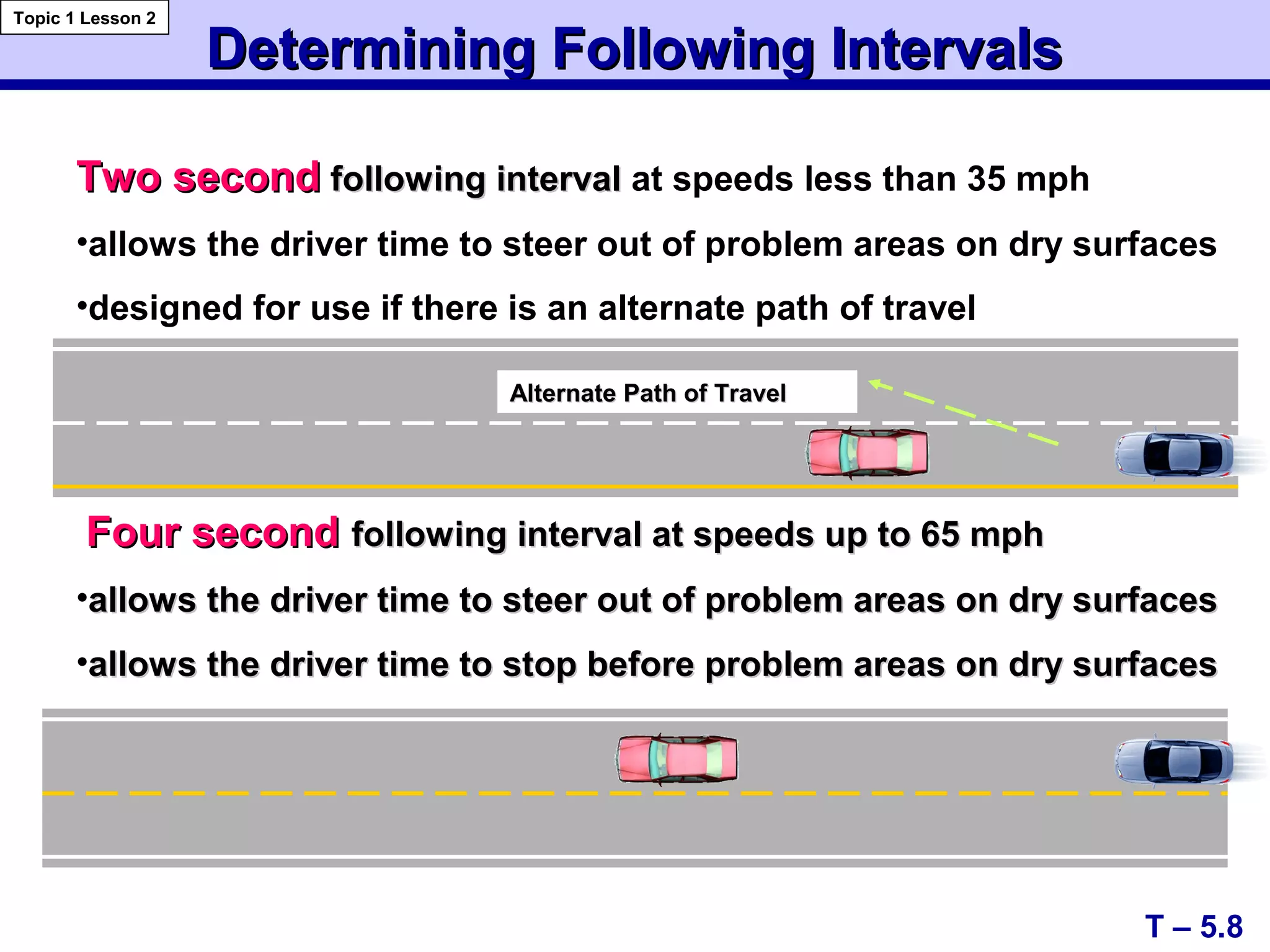 Topic 1 Lesson 2

Determining Following Intervals

Two second following interval at speeds less than 35 mph

•allows the driver time to steer out of problem areas on dry surfaces

•designed for use if there is an alternate path of travel

Alternate Path of Travel

Four second following interval at speeds up to 65 mph

•allows the driver time to steer out of problem areas on dry surfaces

•allows the driver time to stop before problem areas on dry surfaces

T – 5.8